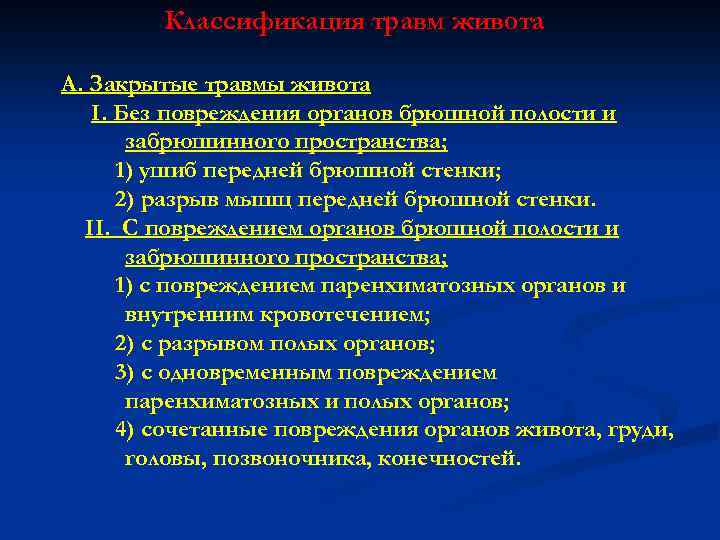 Классификация травм живота

А. Закрытые травмы живота

I. Без повреждения органов брюшной полости и забрюшинного пространства;

1) ушиб передней брюшной стенки;

2) разрыв мышц передней брюшной стенки.

II. С повреждением органов брюшной полости и забрюшинного пространства;

1) с повреждением паренхиматозных органов и внутренним кровотечением;

2) с разрывом полых органов;

3) с одновременным повреждением паренхиматозных и полых органов;

4) сочетанные повреждения органов живота, груди, головы, позвоночника, конечностей.